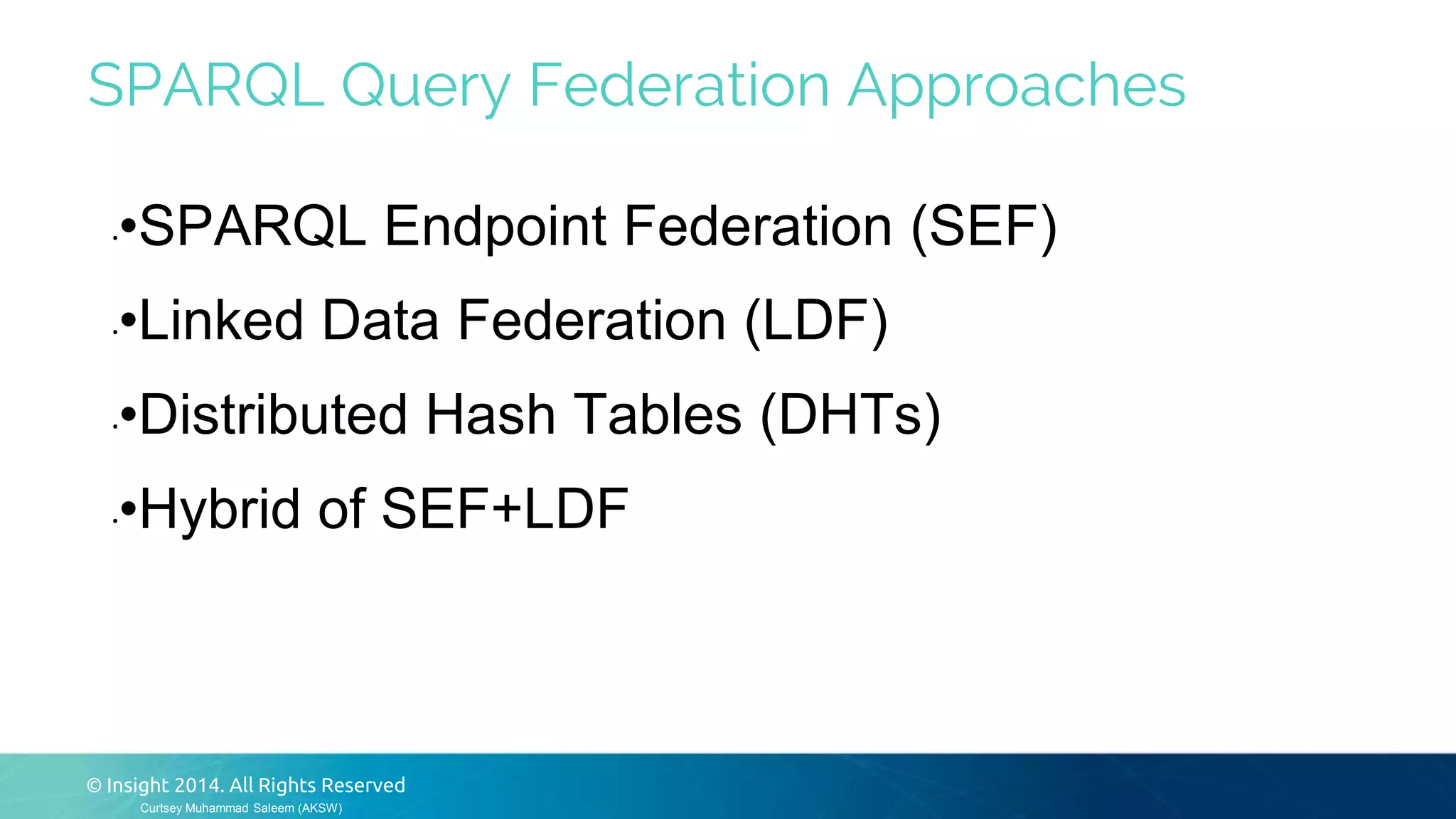 SPARQL Query Federation Approaches

•SPARQL Endpoint Federation (SEF)

•Linked Data Federation (LDF)

•Distributed Hash Tables (DHTs)

•Hybrid of SEF+LDF

© Insight 2014. All Rights Reserved

Curtsey Muhammad Saleem (AKSW)